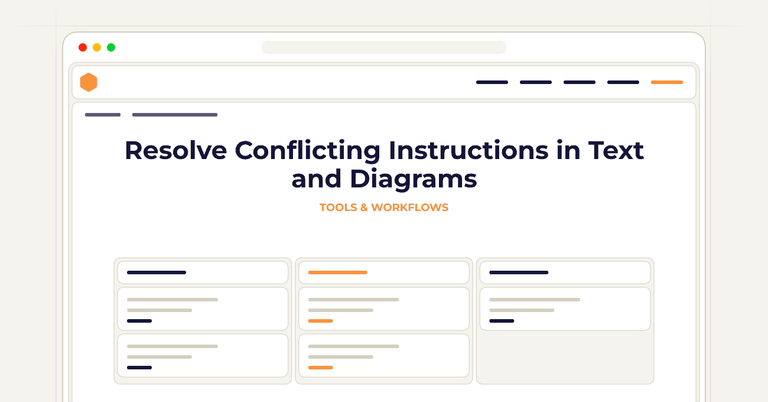 Resolve Conflicting Instructions in Text and Diagrams

TOOLS & WORKFLOWS